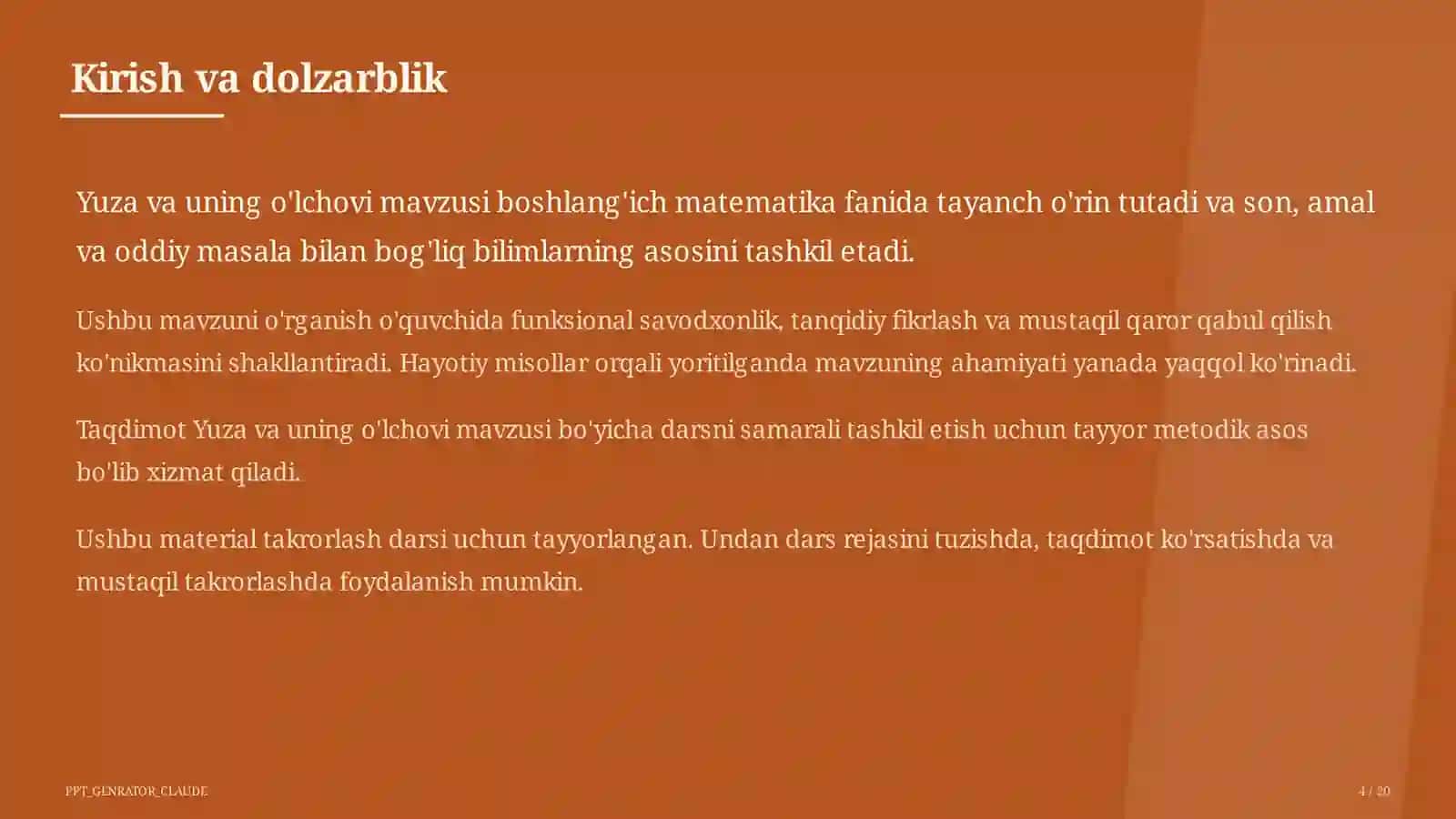 Kirish va dolzarblik

Yuza va uning o'lchovi mavzusi boshlang'ich matematika fanida tayanch o'rin tutadi va son, amal va oddiy masala bilan bog'liq bilimlarning asosini tashkil etadi.

Ushbu mavzuni o'rganish o'quvchida funksional savodxonlik, tanqidiy fikrlash va mustaqil qaror qabul qilish ko'nikmasini shakllantiradi. Hayotiy misollar orqali yoritilganda mavzuning ahamiyati yanada yaqqol ko'rinadi.

Taqdimot Yuza va uning o'lchovi mavzusi bo'yicha darsni samarali tashkil etish uchun tayyor metodik asos bo'lib xizmat qiladi.

Ushbu material takrorlash darsi uchun tayyorlangan. Undan dars rejasini tuzishda, taqdimot ko'rsatishda va mustaqil takrorlashda foydalanish mumkin.

PPT_GENRATOR_CLAUDE

4 / 20